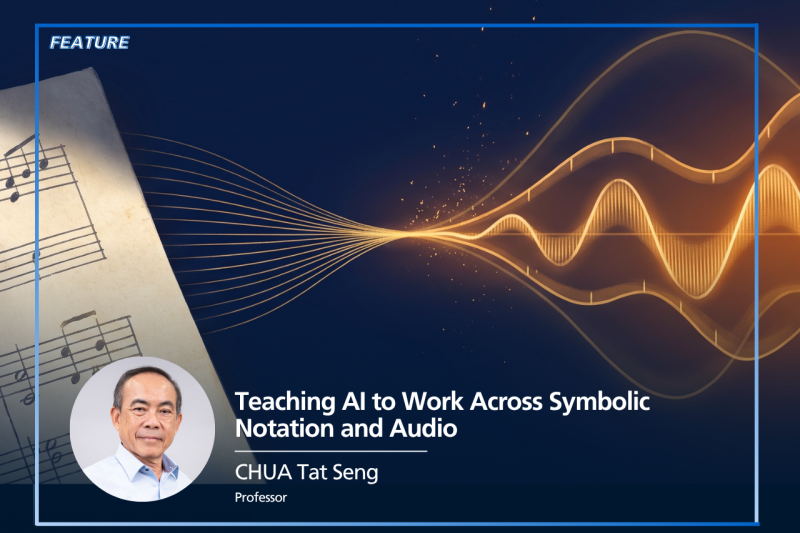 FEATURE

Teaching AI to Work Across Symbolic Notation and Audio

CHUA Tat Seng

Professor